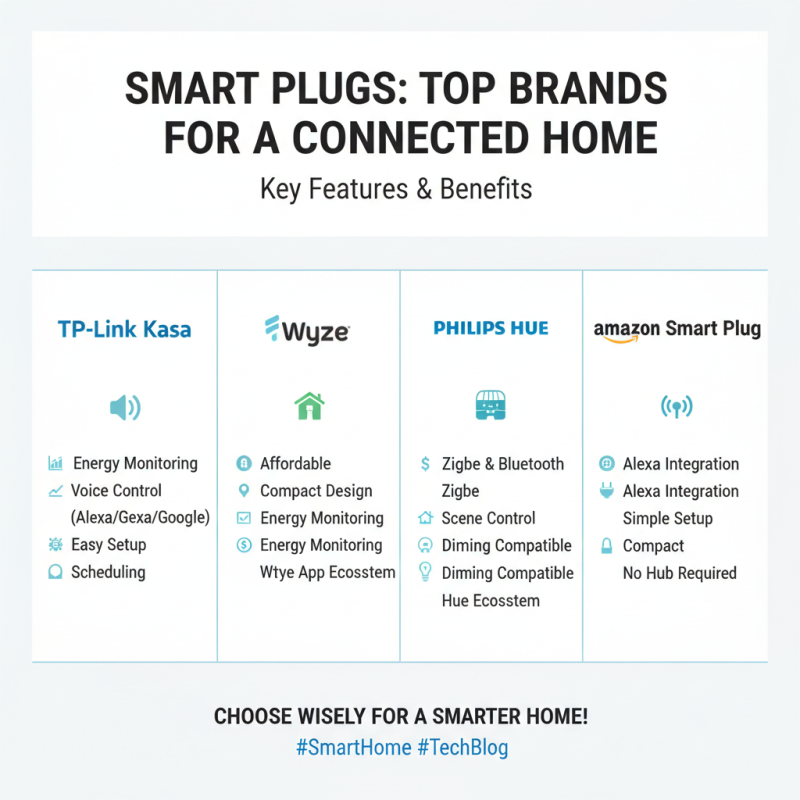 SMART PLUGS: TOP BRANDS FOR A CONNECTED HOME

Key Features & Benefits

TP-Link Kasa

Energy Monitoring
Voice Control (Alexa/Gexa/Google)
Easy Setup
Scheduling

Wyze

Affordable
Compact Design
Energy Monitoring
Energy Monitoring Wtye App Ecosstem

PHILIPS HUE

Zigbe & Bluetooth Zigbe
Scene Control
Diming Compatible
Diming Compatible Hue Ecosstem

amazon Smart Plug

Alexa Integration
Alexa Integration Simple Setup
Compact No Hub Required

CHOOSE WISELY FOR A SMARTER HOME!
#SmartHome #TechBlog